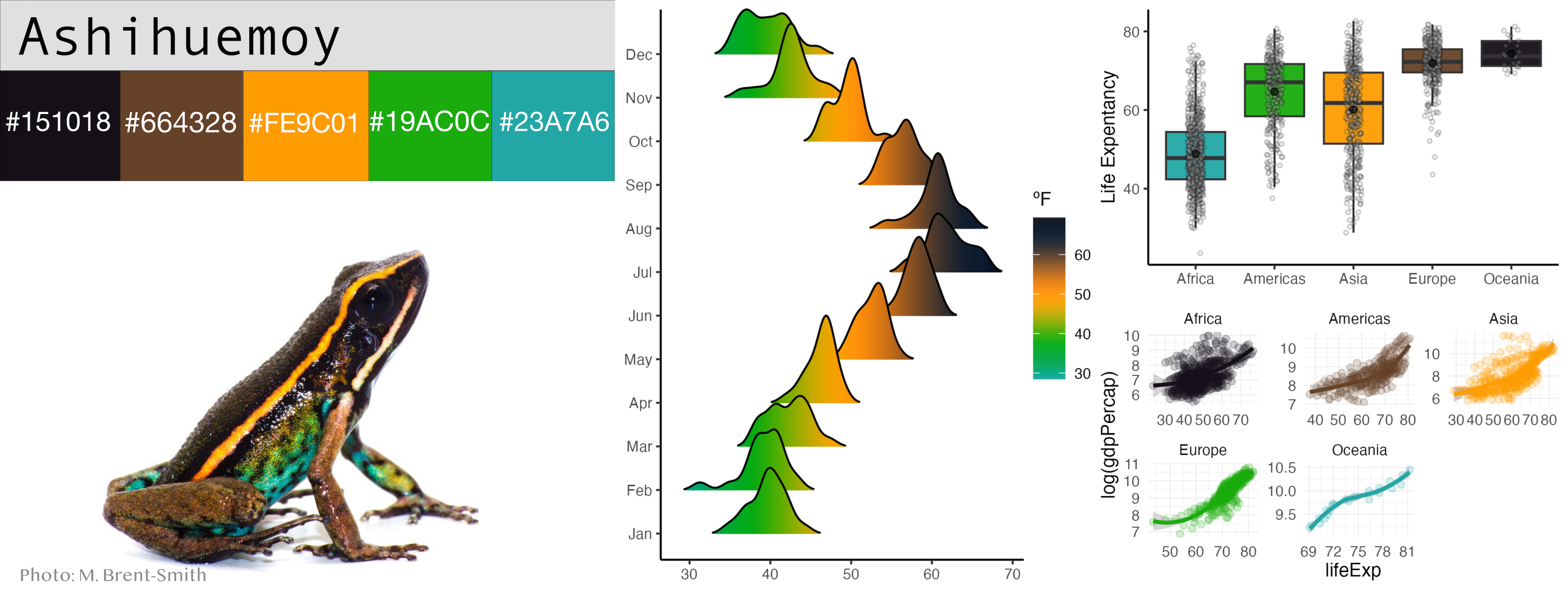 Ashihuemoy

#151018 #664328 #FE9C01 #19AC0C #23A7A6

Photo: M. Brent-Smith

Dec
Nov
Oct
Sep
Aug
Jul
Jun
May
Apr
Mar
Feb
Jan

30 40 50 60 70

ºF
60
50
40
30

Life Expentancy
80
60
40
Africa Americas Asia Europe Oceania

log(gdpPercap)

Africa
10
9
8
7
6
30 40 50 60 70

Americas
10
9
8
7
40 50 60 70 80

Asia
10
8
6
30 40 50 60 70 80

Europe
11
10
9
8
7
50 60 70 80

Oceania
10.5
10.0
9.5
69 72 75 78 81

lifeExp